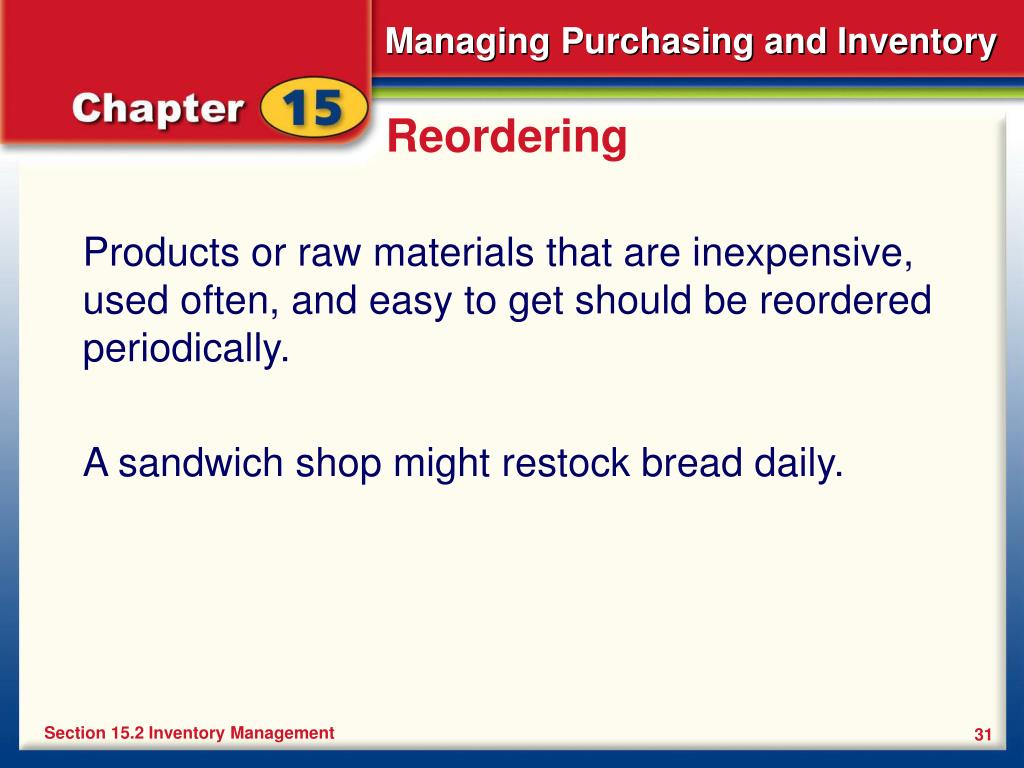 Managing Purchasing and Inventory

Chapter 15

Reordering

Products or raw materials that are inexpensive, used often, and easy to get should be reordered periodically.

A sandwich shop might restock bread daily.

Section 15.2 Inventory Management

31